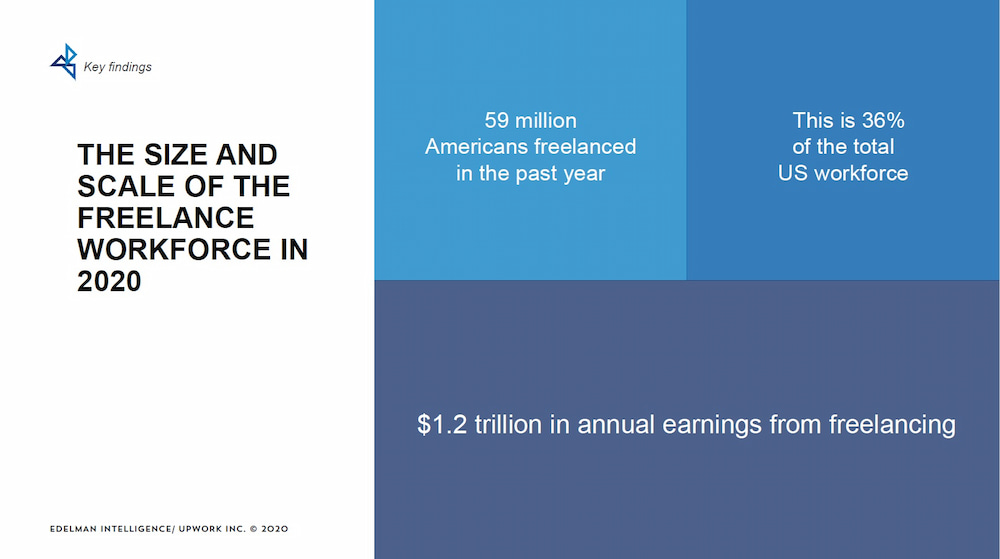 Key findings

THE SIZE AND SCALE OF THE FREELANCE WORKFORCE IN 2020

59 million Americans freelanced in the past year

This is 36% of the total US workforce

\$1.2 trillion in annual earnings from freelancing

EDELMAN INTELLIGENCE/ UPWORK INC. © 2020